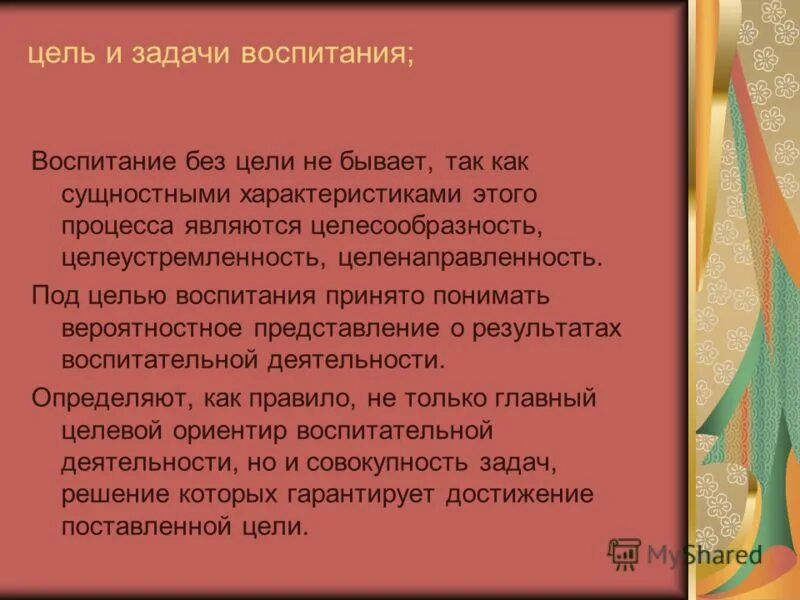 цель и задачи воспитания;

Воспитание без цели не бывает, так как сущностными характеристиками этого процесса являются целесообразность, целеустремленность, целенаправленность.

Под целью воспитания принято понимать вероятностное представление о результатах воспитательной деятельности.

Определяют, как правило, не только главный целевой ориентир воспитательной деятельности, но и совокупность задач, решение которых гарантирует достижение поставленной цели.

MyShared